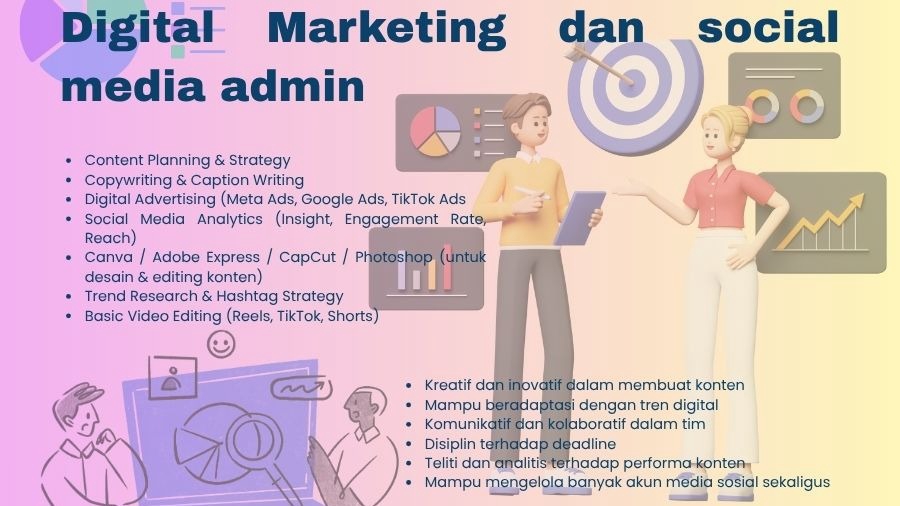 Digital Marketing dan social media admin

- Content Planning & Strategy
- Copywriting & Caption Writing
- Digital Advertising (Meta Ads, Google Ads, TikTok Ads
- Social Media Analytics (Insight, Engagement Rate, Reach)
- Canva / Adobe Express / CapCut / Photoshop (untuk desain & editing konten)
- Trend Research & Hashtag Strategy
- Basic Video Editing (Reels, TikTok, Shorts)

- Kreatif dan inovatif dalam membuat konten
- Mampu beradaptasi dengan tren digital
- Komunikatif dan kolaboratif dalam tim
- Disiplin terhadap deadline
- Teliti dan analitis terhadap performa konten
- Mampu mengelola banyak akun media sosial sekaligus